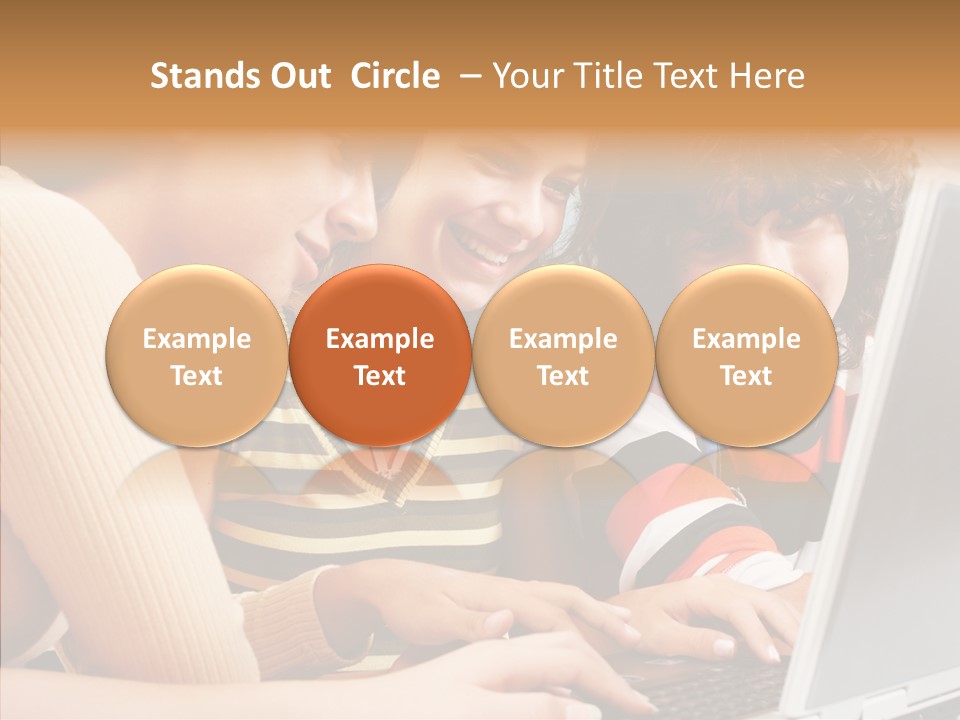 Stands Out Circle – Your Title Text Here

Example Text

Example Text

Example Text

Example Text